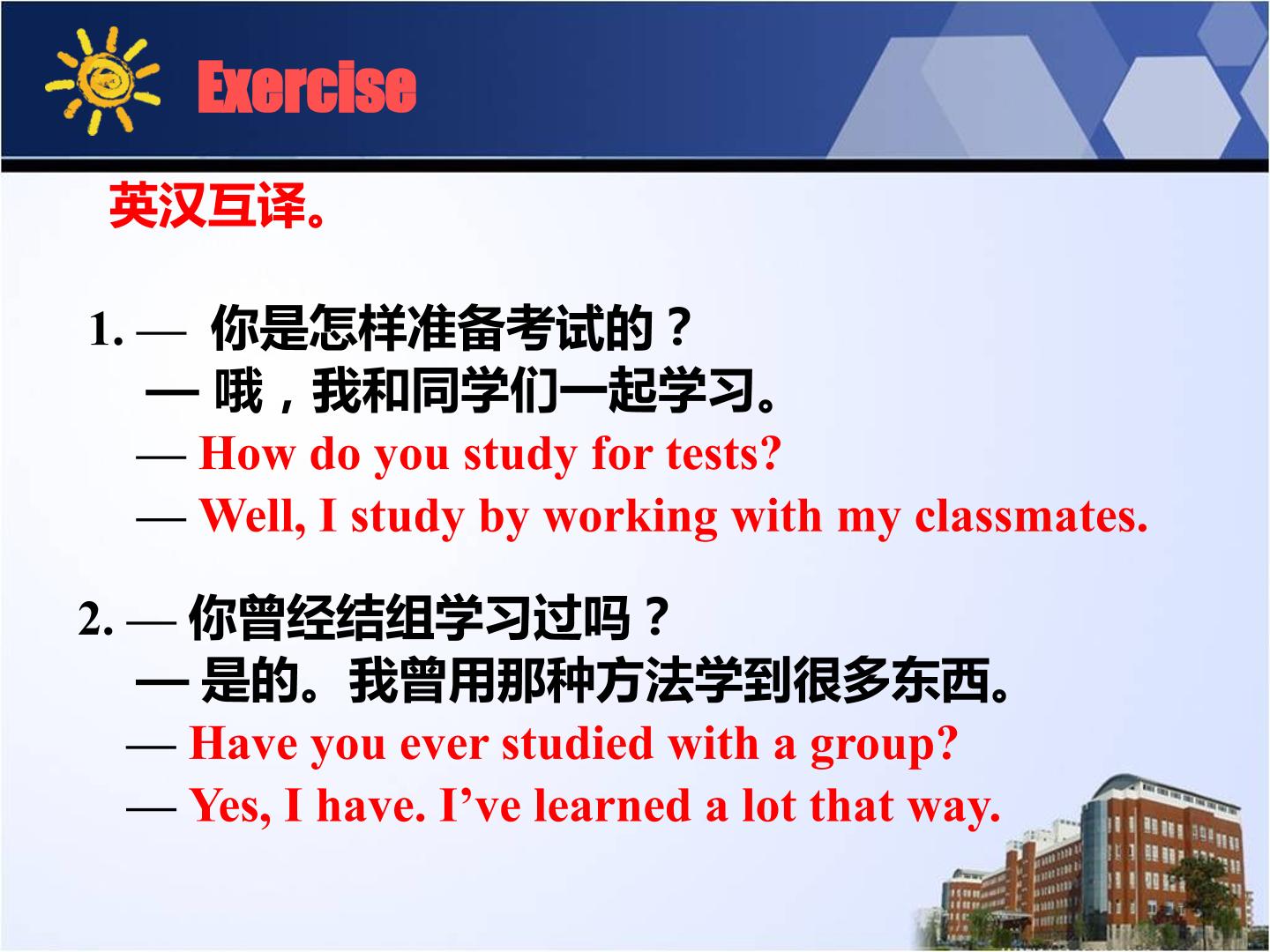 Exercise

英汉互译。

1. — 你是怎样准备考试的？
— 哦，我和同学们一起学习。
— How do you study for tests?
— Well, I study by working with my classmates.

2. — 你曾经结组学习过吗？
— 是的。我曾用那种方法学到很多东西。
— Have you ever studied with a group?
— Yes, I have. I've learned a lot that way.